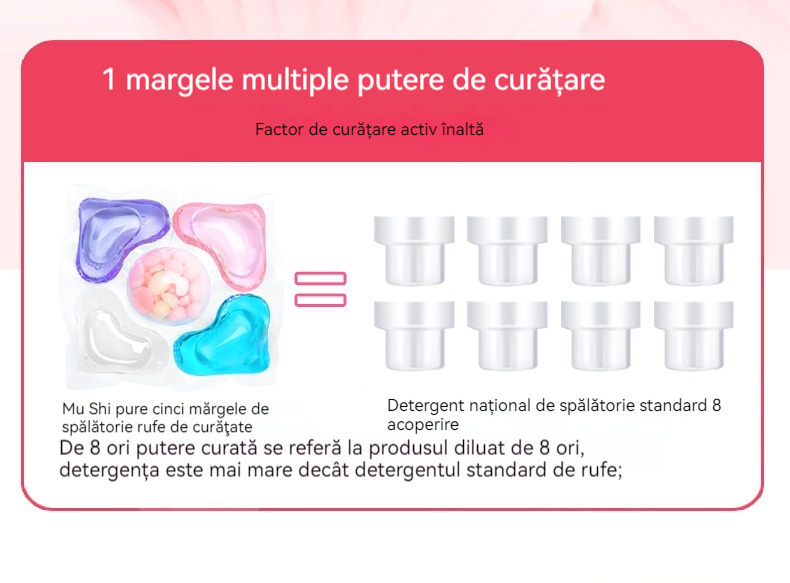 1 margele multiple putere de curățare

Factor de curățare activ înaltă

Mu Shi pure cinci mărgele de spălătorie rufe de curăţate

Detergent național de spălătorie standard 8 acoperire

De 8 ori putere curată se referă la produsul diluat de 8 ori, detergența este mai mare decât detergentul standard de rufe;